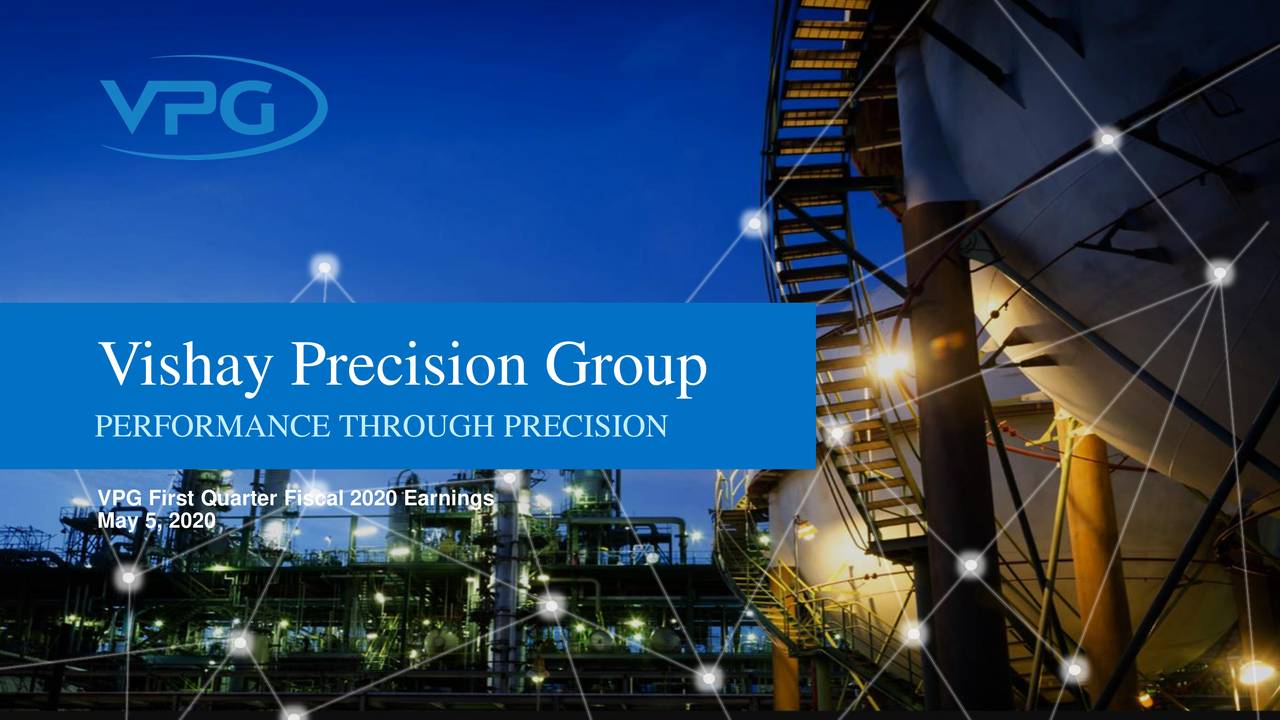 VPG

Vishay Precision Group

PERFORMANCE THROUGH PRECISION

VPG First Quarter Fiscal 2020 Earnings
May 5, 2020